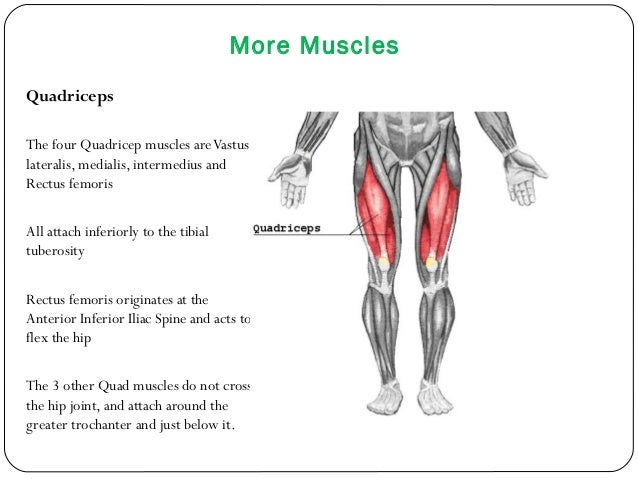 More Muscles

Quadriceps

The four Quadricep muscles are Vastus lateralis, medialis, intermedius and Rectus femoris

All attach inferiorly to the tibial tuberosity

Rectus femoris originates at the Anterior Inferior Iliac Spine and acts to flex the hip

The 3 other Quad muscles do not cross the hip joint, and attach around the greater trochanter and just below it.

Quadriceps